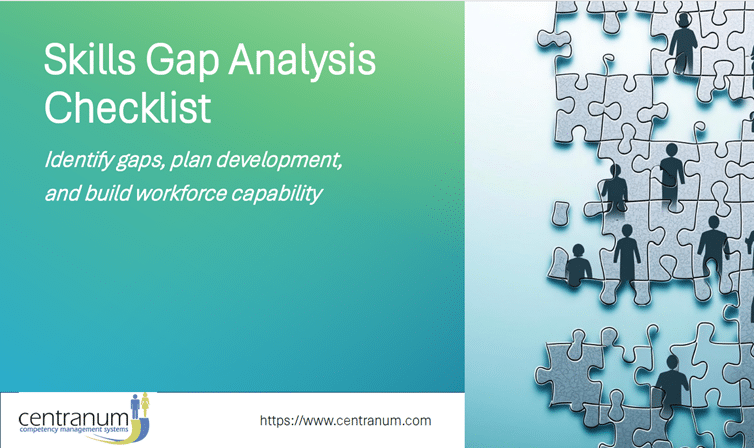 Skills Gap Analysis Checklist

Identify gaps, plan development, and build workforce capability

centranum
competency management systems

https://www.centranum.com